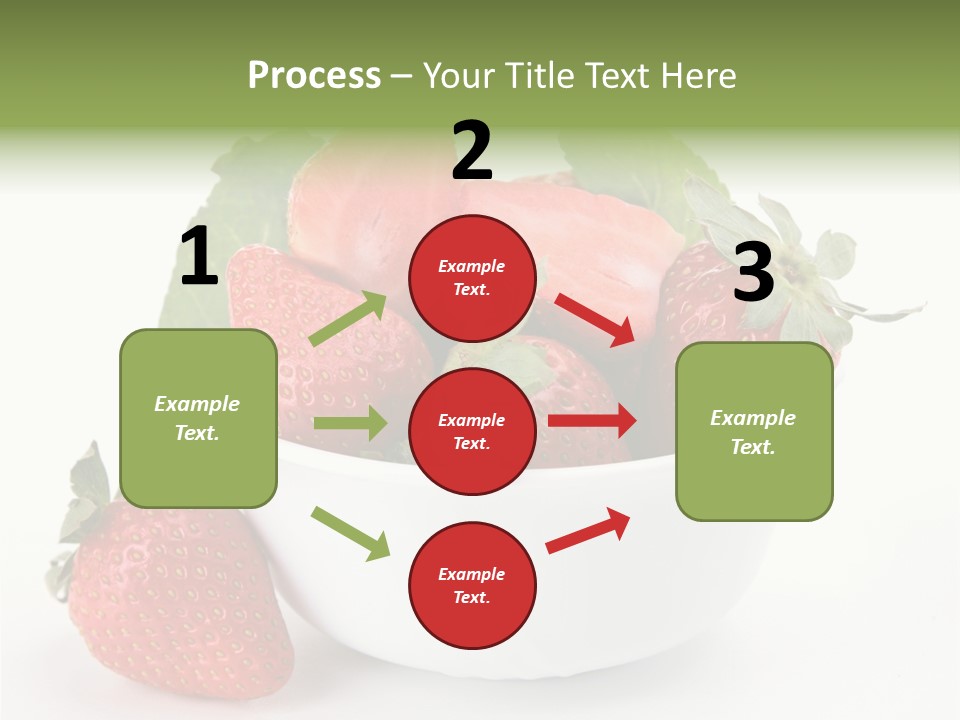 Process – Your Title Text Here

1

Example Text.

2

Example Text.

Example Text.

Example Text.

3

Example Text.